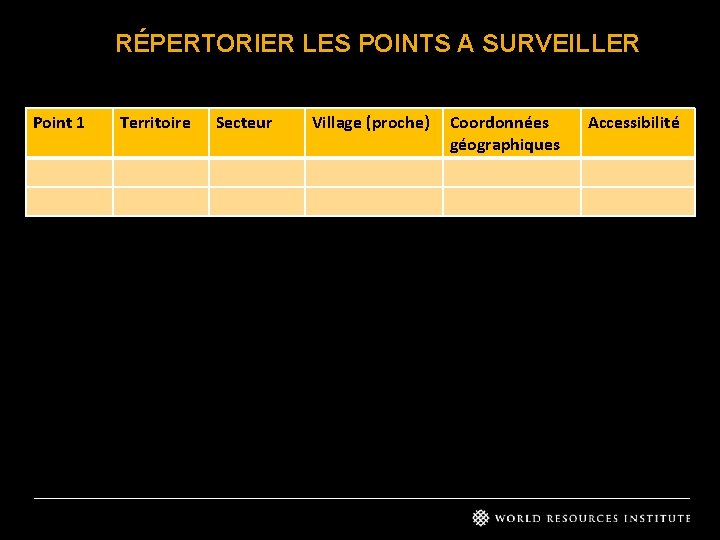 RÉPERTORIER LES POINTS A SURVEILLER

| Point 1 | Territoire | Secteur | Village (proche) | Coordonnées géographiques | Accessibilité |
|---|---|---|---|---|---|
| | | | | | |
| | | | | | |

WORLD RESOURCES INSTITUTE